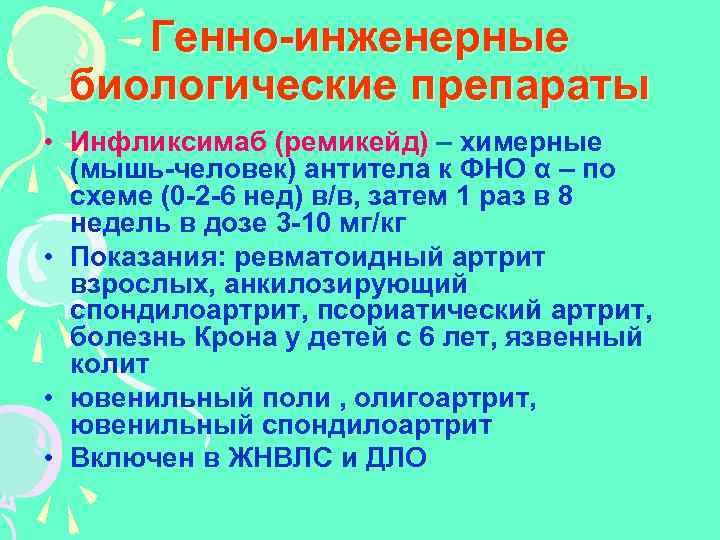 Генно-инженерные биологические препараты

• Инфликсимаб (ремикейд) – химерные (мышь-человек) антитела к ФНО α – по схеме (0-2-6 нед) в/в, затем 1 раз в 8 недель в дозе 3-10 мг/кг

• Показания: ревматоидный артрит взрослых, анкилозирующий спондилоартрит, псориатический артрит, болезнь Крона у детей с 6 лет, язвенный колит

• ювенильный поли , олигоартрит, ювенильный спондилоартрит

• Включен в ЖНВЛС и ДЛО